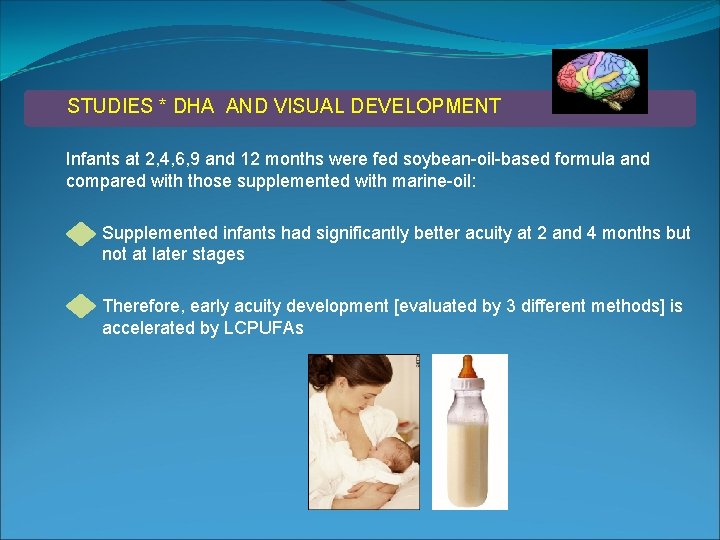 STUDIES * DHA AND VISUAL DEVELOPMENT

Infants at 2,4,6,9 and 12 months were fed soybean-oil-based formula and compared with those supplemented with marine-oil:

Supplemented infants had significantly better acuity at 2 and 4 months but not at later stages

Therefore, early acuity development [evaluated by 3 different methods] is accelerated by LCPUFAs